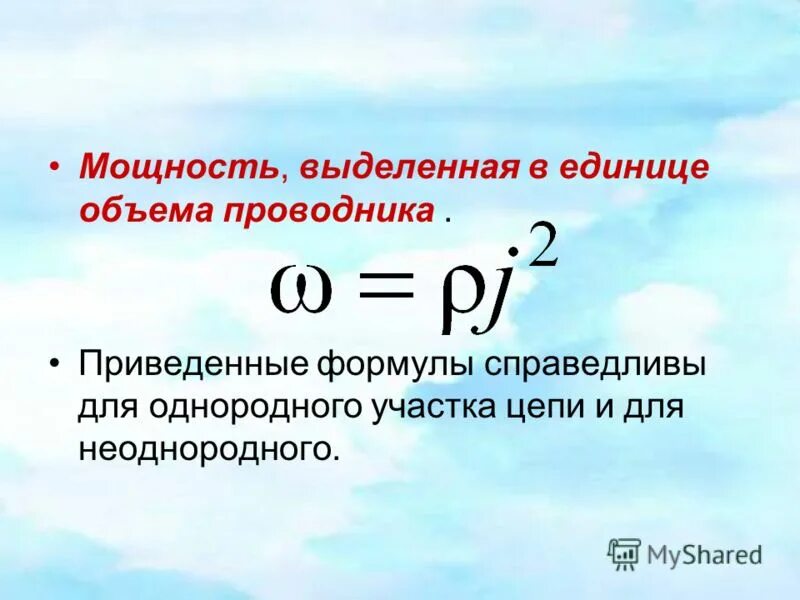 • Мощность, выделенная в единице объема проводника .

$\omega = \rho j^2$

• Приведенные формулы справедливы для однородного участка цепи и для неоднородного.

MyShared